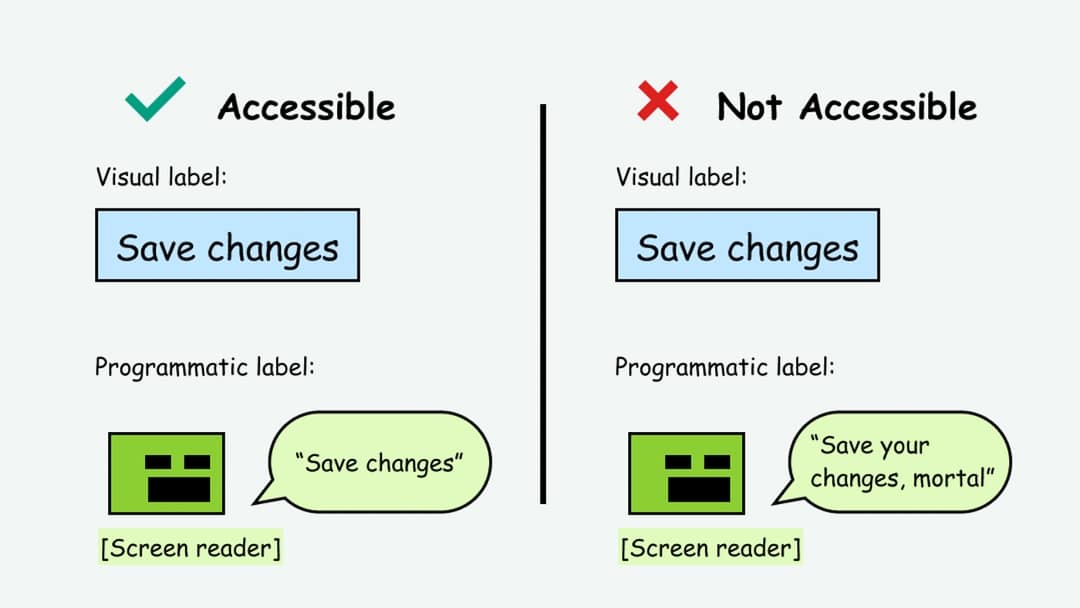 Accessible

Visual label:

Save changes

Programmatic label:

"Save changes"

[Screen reader]

Not Accessible

Visual label:

Save changes

Programmatic label:

"Save your changes, mortal"

[Screen reader]